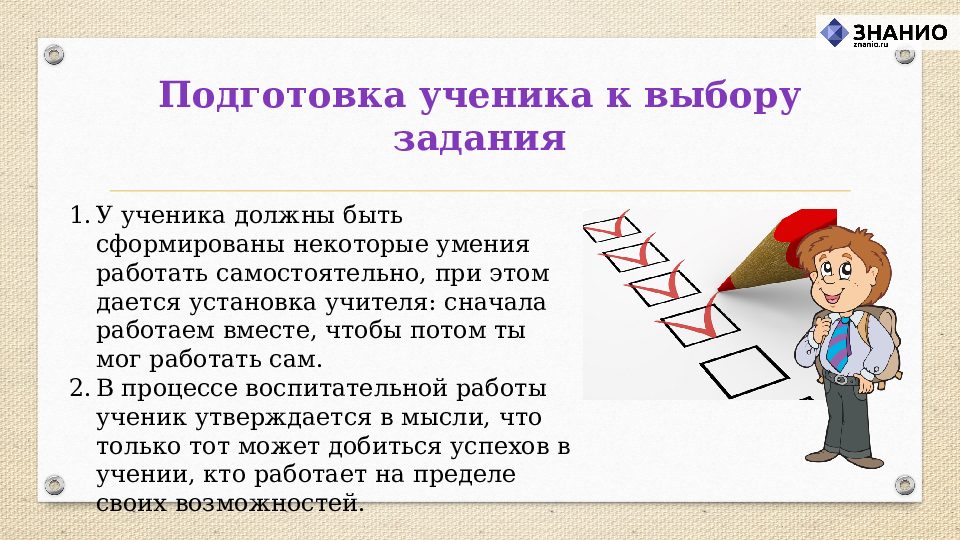 ЗНАНИО
znanio.ru

Подготовка ученика к выбору задания

1. У ученика должны быть сформированы некоторые умения работать самостоятельно, при этом дается установка учителя: сначала работаем вместе, чтобы потом ты мог работать сам.
2. В процессе воспитательной работы ученик утверждается в мысли, что только тот может добиться успехов в учении, кто работает на пределе своих возможностей.